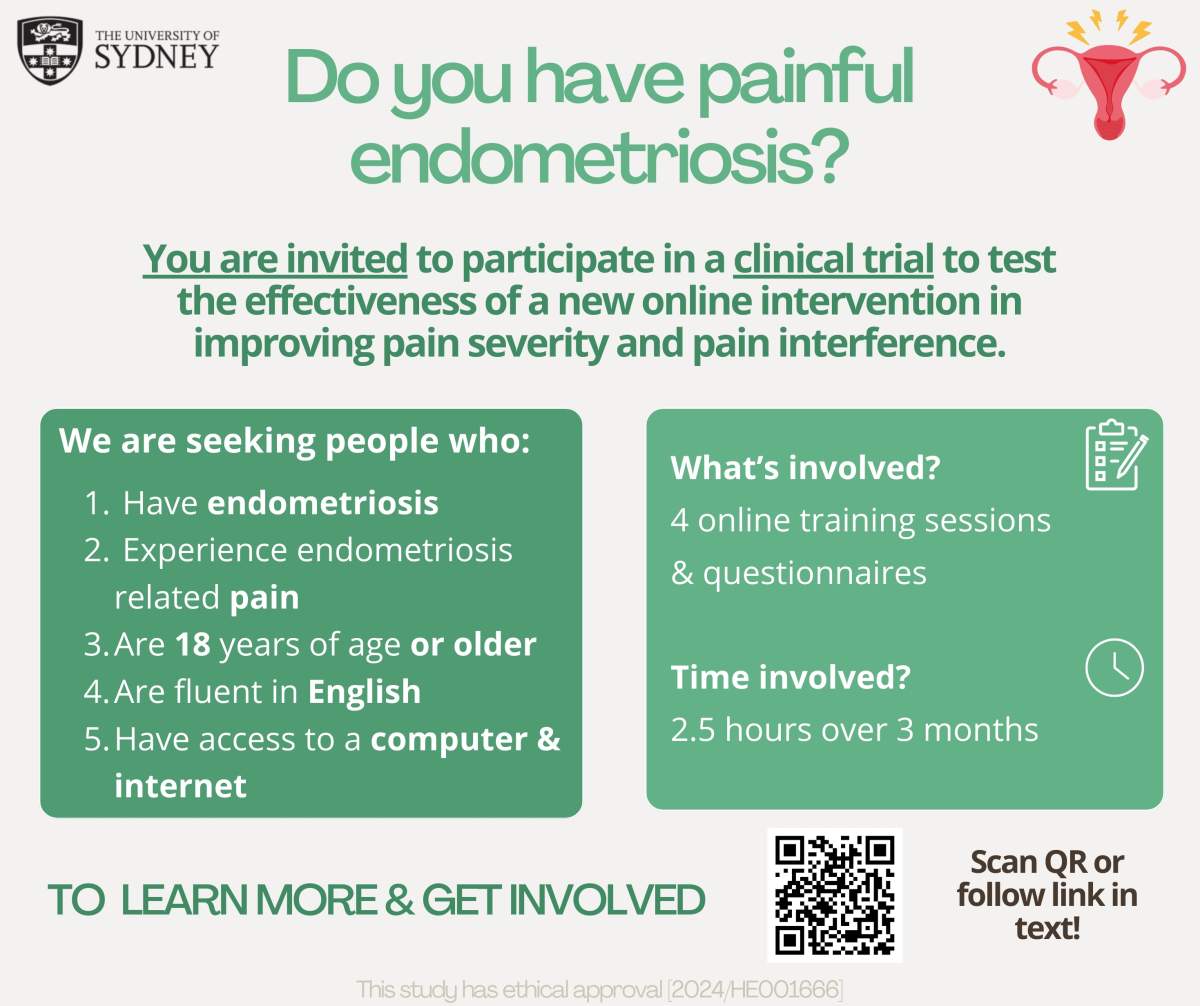 THE UNIVERSITY OF SYDNEY

Do you have painful endometriosis?

You are invited to participate in a clinical trial to test the effectiveness of a new online intervention in improving pain severity and pain interference.

We are seeking people who:

1. Have endometriosis
2. Experience endometriosis related pain
3. Are 18 years of age or older
4. Are fluent in English
5. Have access to a computer & internet

What's involved?
4 online training sessions & questionnaires

Time involved?
2.5 hours over 3 months

TO LEARN MORE & GET INVOLVED

Scan QR or follow link in text!

This study has ethical approval [2024/HE001666]